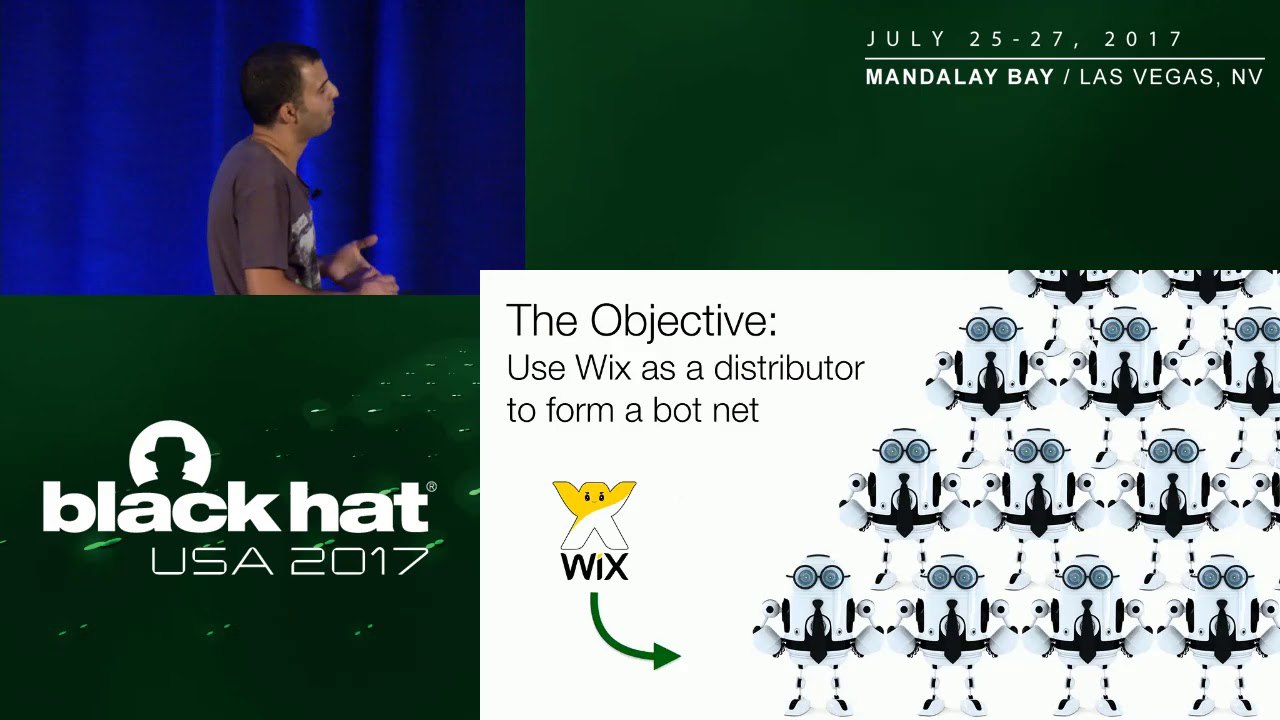 JULY 25-27, 2017
MANDALAY BAY / LAS VEGAS, NV

black hat®
USA 2017

The Objective:
Use Wix as a distributor to form a bot net

WiX